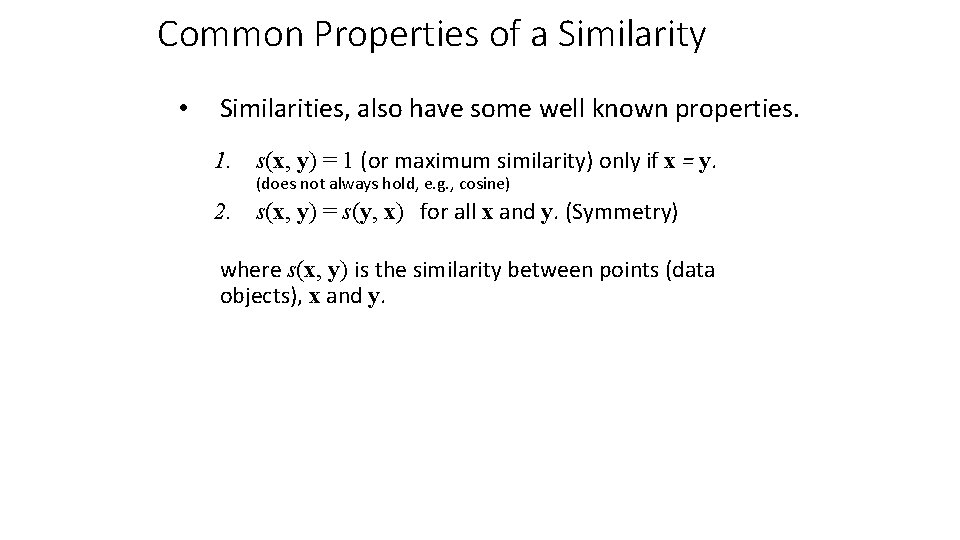 Common Properties of a Similarity

• Similarities, also have some well known properties.

1. $s(\mathbf{x}, \mathbf{y}) = 1$ (or maximum similarity) only if $\mathbf{x} = \mathbf{y}$.
(does not always hold, e.g., cosine)

2. $s(\mathbf{x}, \mathbf{y}) = s(\mathbf{y}, \mathbf{x})$ for all $\mathbf{x}$ and $\mathbf{y}$. (Symmetry)

where $s(\mathbf{x}, \mathbf{y})$ is the similarity between points (data objects), $\mathbf{x}$ and $\mathbf{y}$.